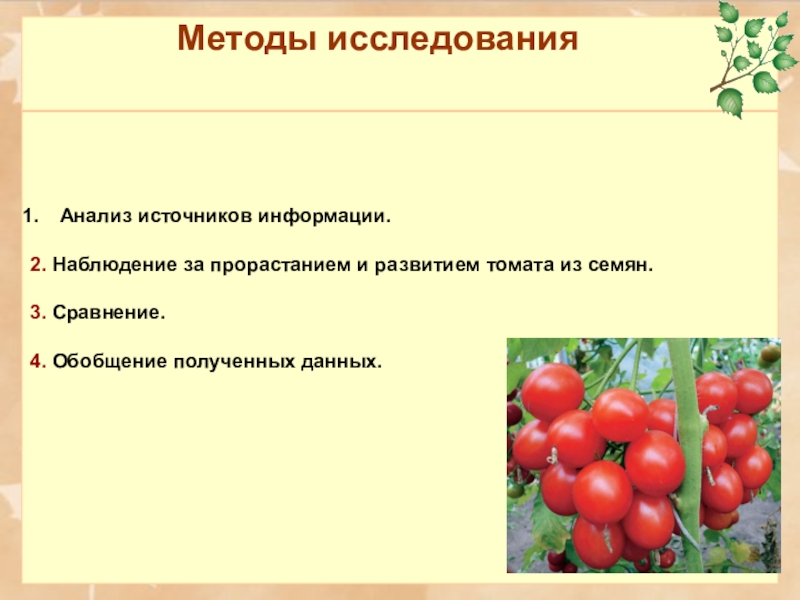 Методы исследования

1. Анализ источников информации.

2. Наблюдение за прорастанием и развитием томата из семян.

3. Сравнение.

4. Обобщение полученных данных.